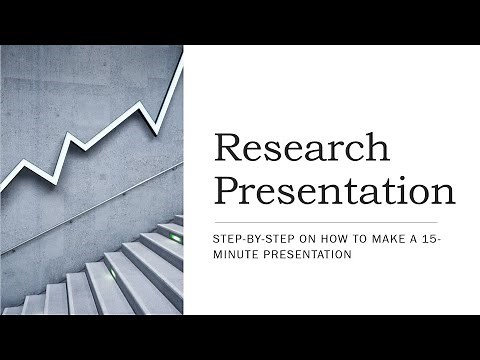 Research Presentation

STEP-BY-STEP ON HOW TO MAKE A 15-MINUTE PRESENTATION